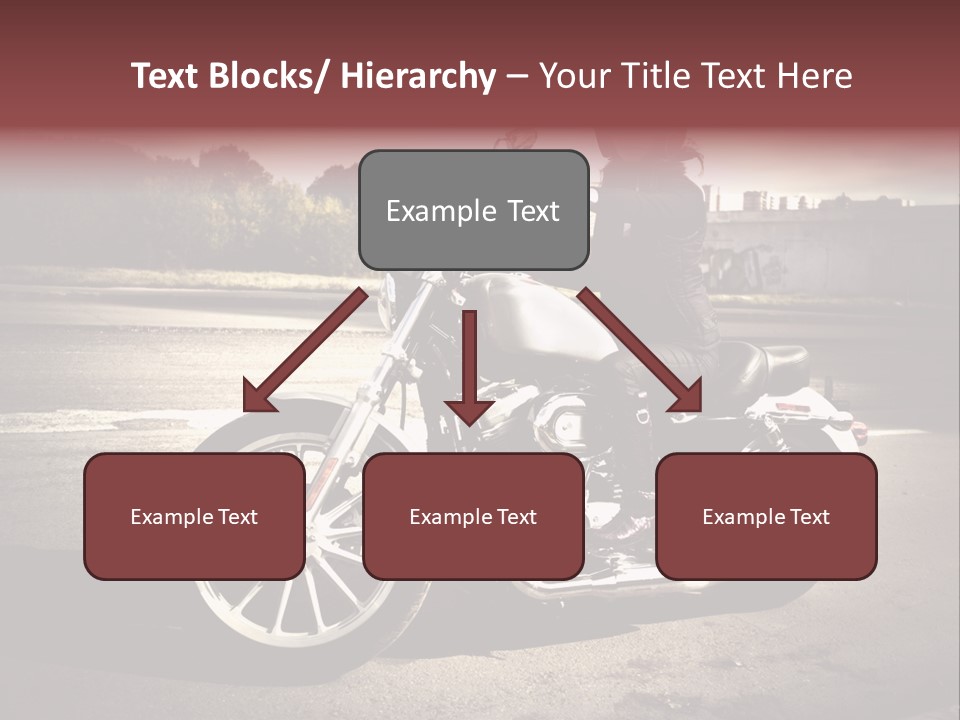 Text Blocks/ Hierarchy – Your Title Text Here

Example Text

Example Text

Example Text

Example Text